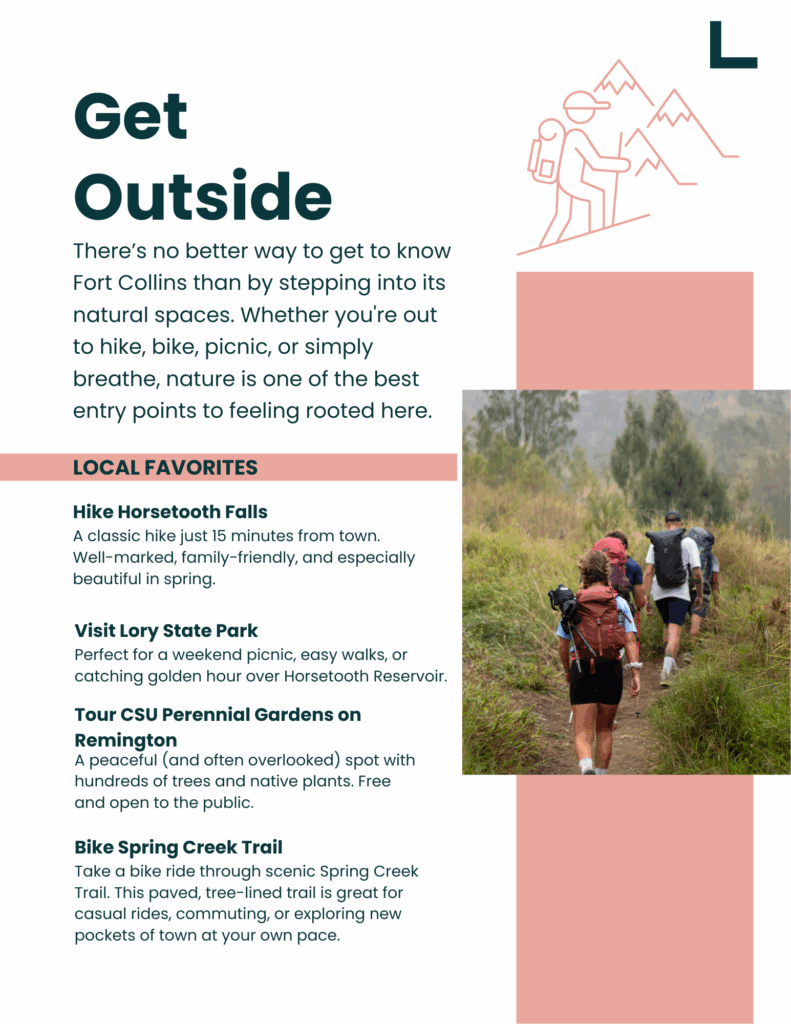 L

Get Outside

There's no better way to get to know Fort Collins than by stepping into its natural spaces. Whether you're out to hike, bike, picnic, or simply breathe, nature is one of the best entry points to feeling rooted here.

LOCAL FAVORITES

Hike Horsetooth Falls
A classic hike just 15 minutes from town. Well-marked, family-friendly, and especially beautiful in spring.

Visit Lory State Park
Perfect for a weekend picnic, easy walks, or catching golden hour over Horsetooth Reservoir.

Tour CSU Perennial Gardens on Remington
A peaceful (and often overlooked) spot with hundreds of trees and native plants. Free and open to the public.

Bike Spring Creek Trail
Take a bike ride through scenic Spring Creek Trail. This paved, tree-lined trail is great for casual rides, commuting, or exploring new pockets of town at your own pace.